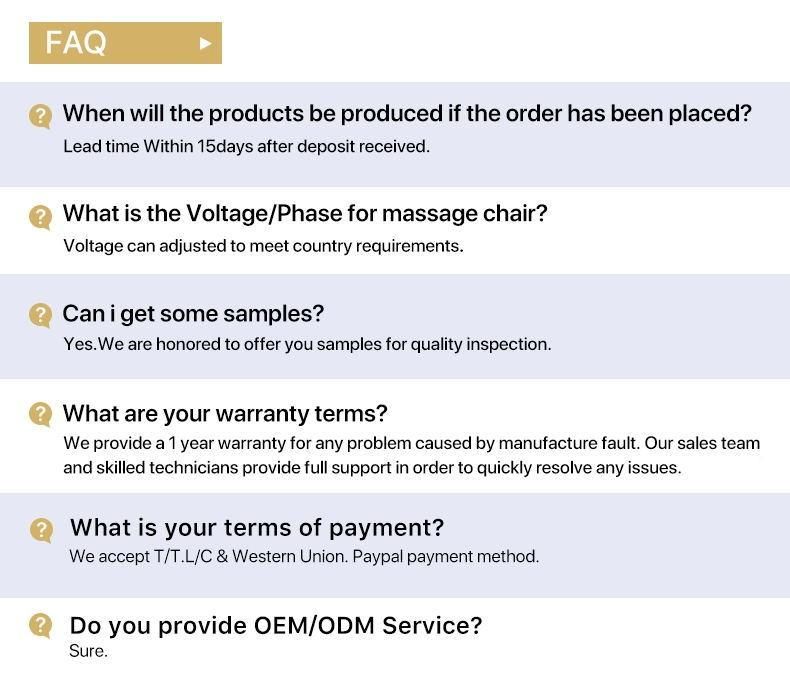 FAQ

When will the products be produced if the order has been placed?
Lead time Within 15days after deposit received.

What is the Voltage/Phase for massage chair?
Voltage can adjusted to meet country requirements.

Can i get some samples?
Yes.We are honored to offer you samples for quality inspection.

What are your warranty terms?
We provide a 1 year warranty for any problem caused by manufacture fault. Our sales team and skilled technicians provide full support in order to quickly resolve any issues.

What is your terms of payment?
We accept T/T.L/C & Western Union. Paypal payment method.

Do you provide OEM/ODM Service?
Sure.